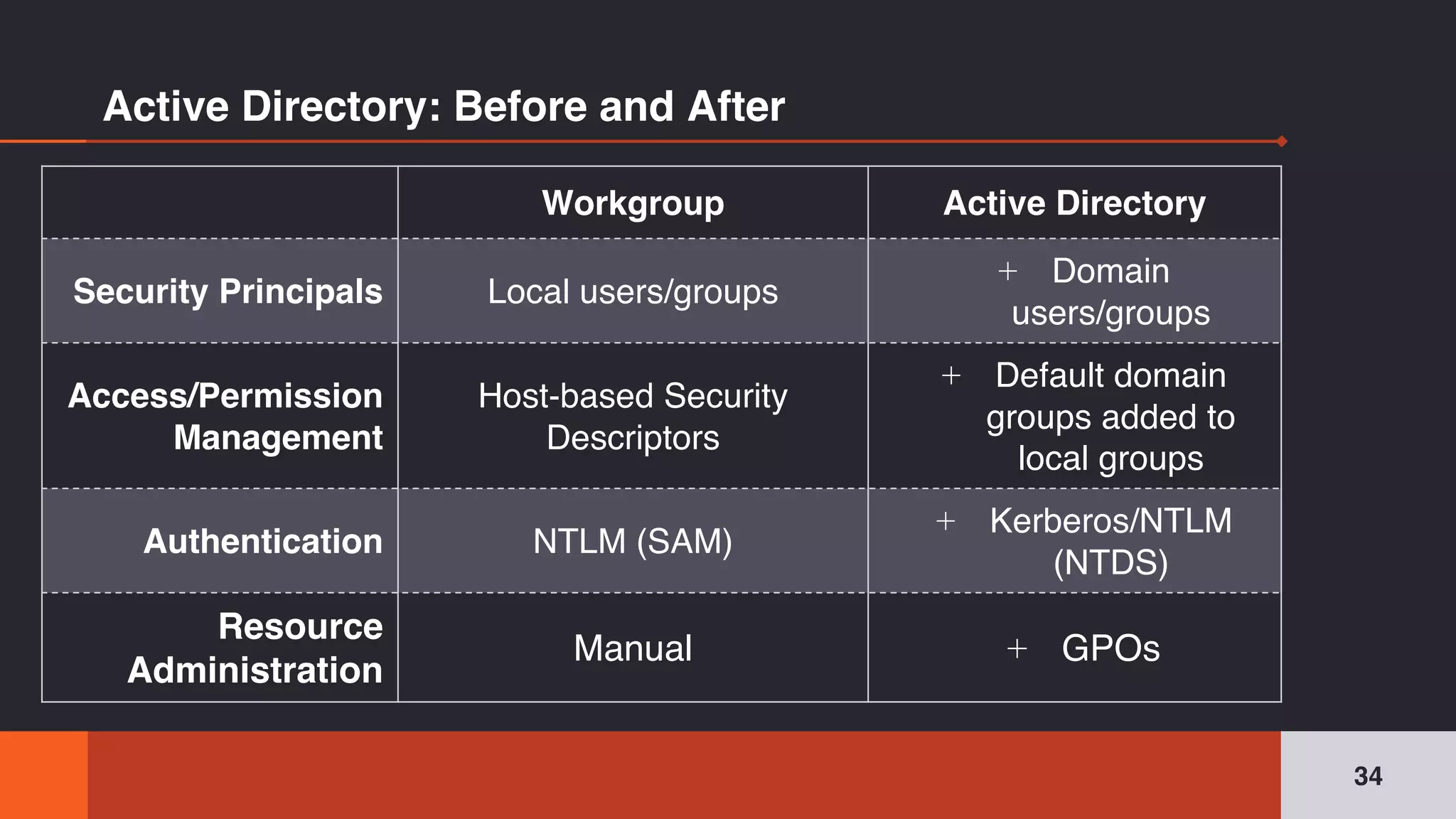 Active Directory: Before and After

| | Workgroup | Active Directory |
|---|---|---|
| Security Principals | Local users/groups | + Domain users/groups |
| Access/Permission Management | Host-based Security Descriptors | + Default domain groups added to local groups |
| Authentication | NTLM (SAM) | + Kerberos/NTLM (NTDS) |
| Resource Administration | Manual | + GPOs |

34